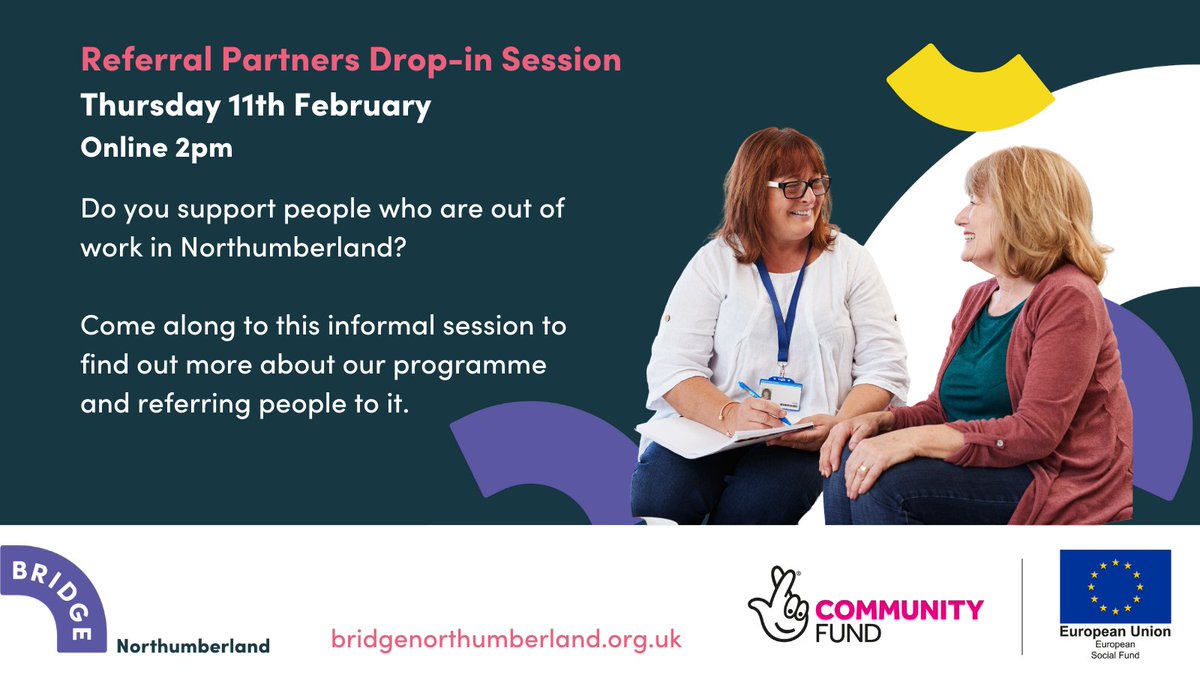 Referral Partners Drop-in Session
Thursday 11th February
Online 2pm

Do you support people who are out of work in Northumberland?

Come along to this informal session to find out more about our programme and referring people to it.

BRIDGE
Northumberland

bridgenorthumberland.org.uk

COMMUNITY FUND

European Union
European Social Fund